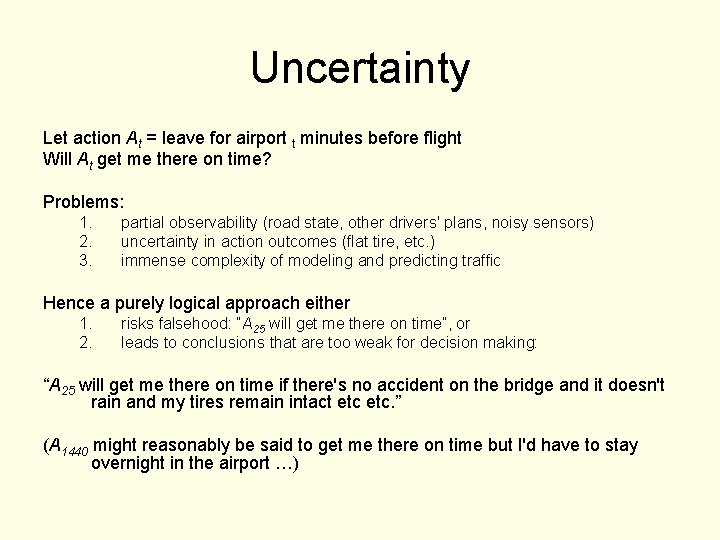 Uncertainty

Let action $A_t$ = leave for airport $_t$ minutes before flight
Will $A_t$ get me there on time?

Problems:
1. partial observability (road state, other drivers' plans, noisy sensors)
2. uncertainty in action outcomes (flat tire, etc.)
3. immense complexity of modeling and predicting traffic

Hence a purely logical approach either
1. risks falsehood: "$A_{25}$ will get me there on time", or
2. leads to conclusions that are too weak for decision making:

"$A_{25}$ will get me there on time if there's no accident on the bridge and it doesn't rain and my tires remain intact etc etc."

($A_{1440}$ might reasonably be said to get me there on time but I'd have to stay overnight in the airport …)